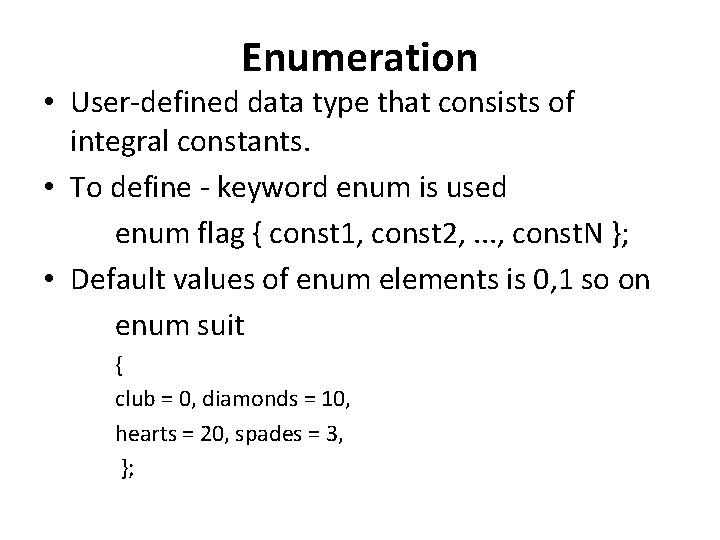 Enumeration

• User-defined data type that consists of integral constants.

• To define - keyword enum is used

enum flag { const1, const2, ..., constN };

• Default values of enum elements is 0,1 so on

enum suit

{

club = 0, diamonds = 10,

hearts = 20, spades = 3,

};